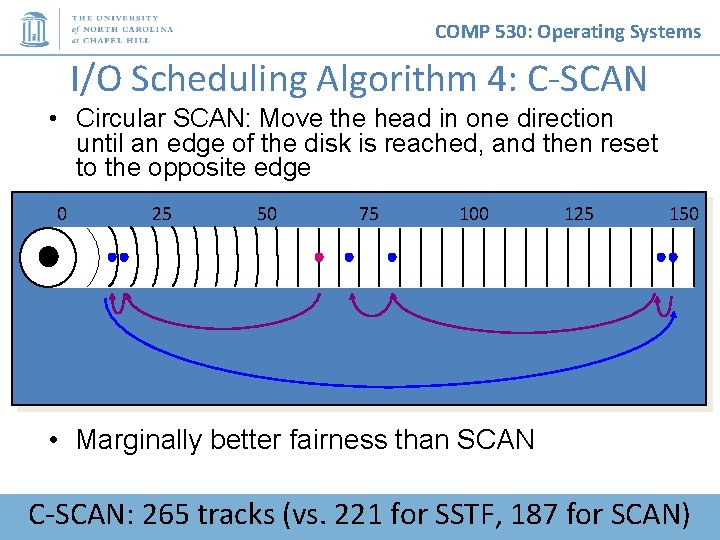 THE UNIVERSITY of NORTH CAROLINA at CHAPEL HILL

COMP 530: Operating Systems

I/O Scheduling Algorithm 4: C-SCAN

• Circular SCAN: Move the head in one direction until an edge of the disk is reached, and then reset to the opposite edge

0 25 50 75 100 125 150

• Marginally better fairness than SCAN

C-SCAN: 265 tracks (vs. 221 for SSTF, 187 for SCAN)